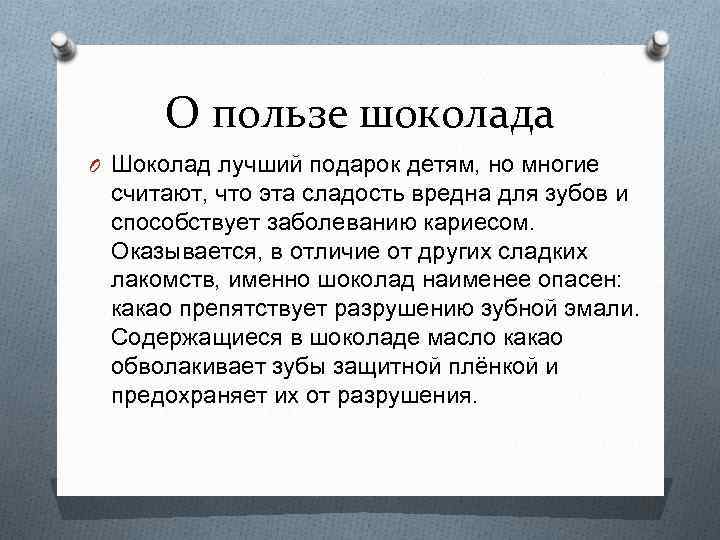 О пользе шоколада

Шоколад лучший подарок детям, но многие считают, что эта сладость вредна для зубов и способствует заболеванию кариесом. Оказывается, в отличие от других сладких лакомств, именно шоколад наименее опасен: какао препятствует разрушению зубной эмали. Содержащиеся в шоколаде масло какао обволакивает зубы защитной плёнкой и предохраняет их от разрушения.